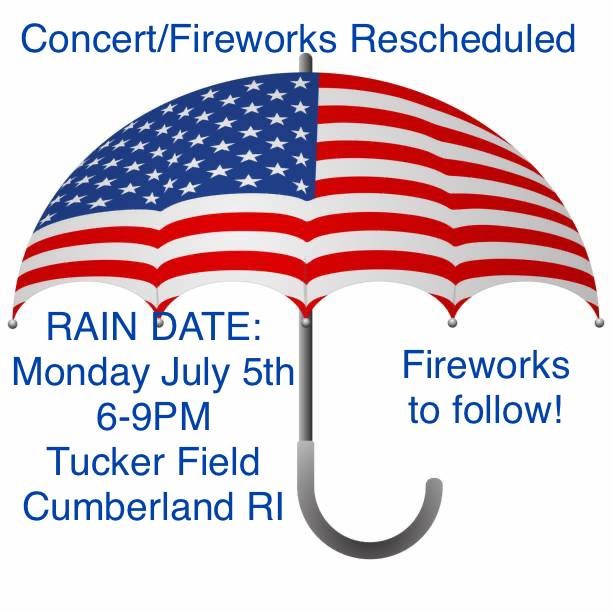 Concert/Fireworks Rescheduled

RAIN DATE:
Monday July 5th
6-9PM
Tucker Field
Cumberland RI

Fireworks to follow!